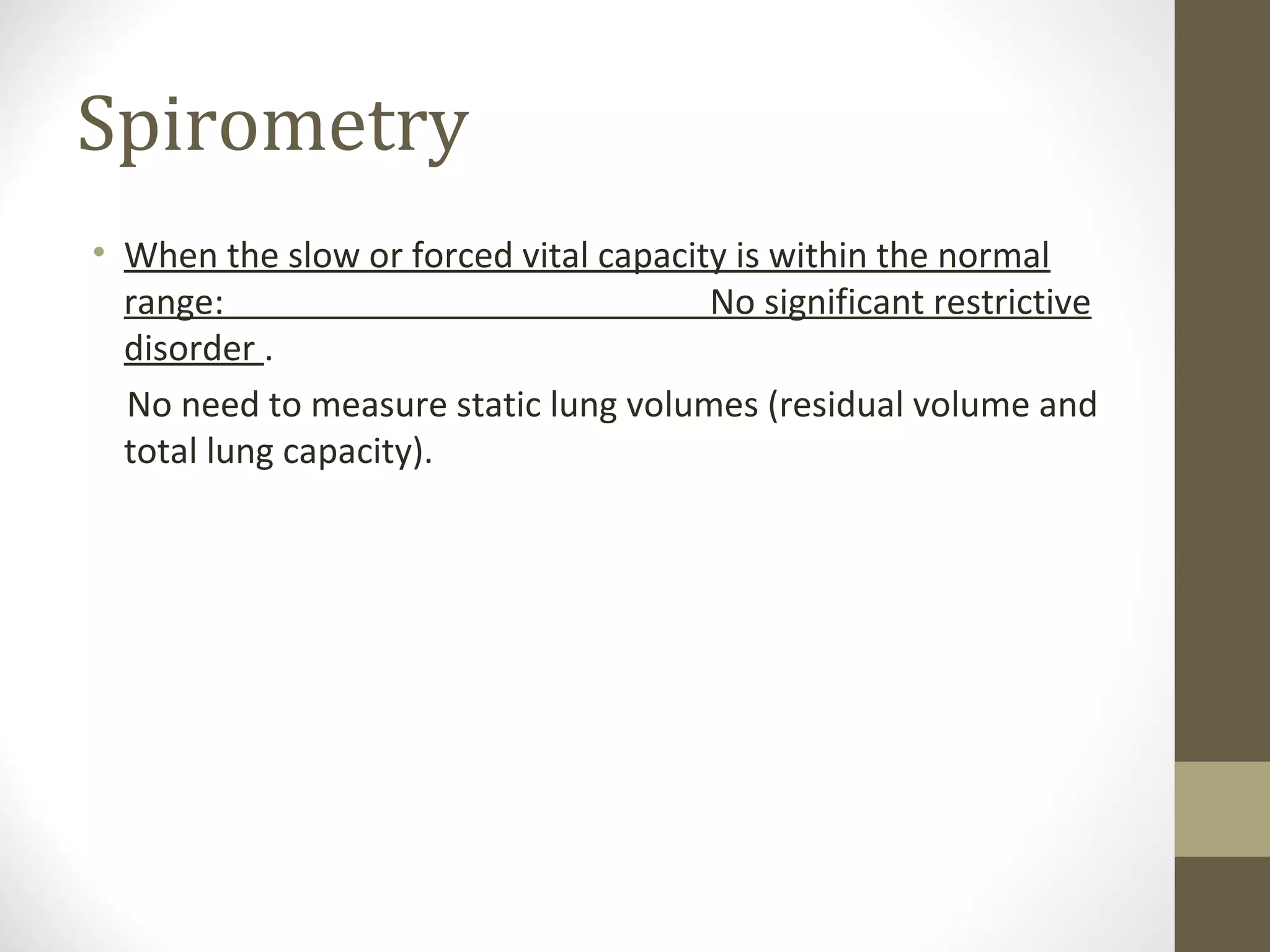 Spirometry

• When the slow or forced vital capacity is within the normal range: No significant restrictive disorder .

No need to measure static lung volumes (residual volume and total lung capacity).